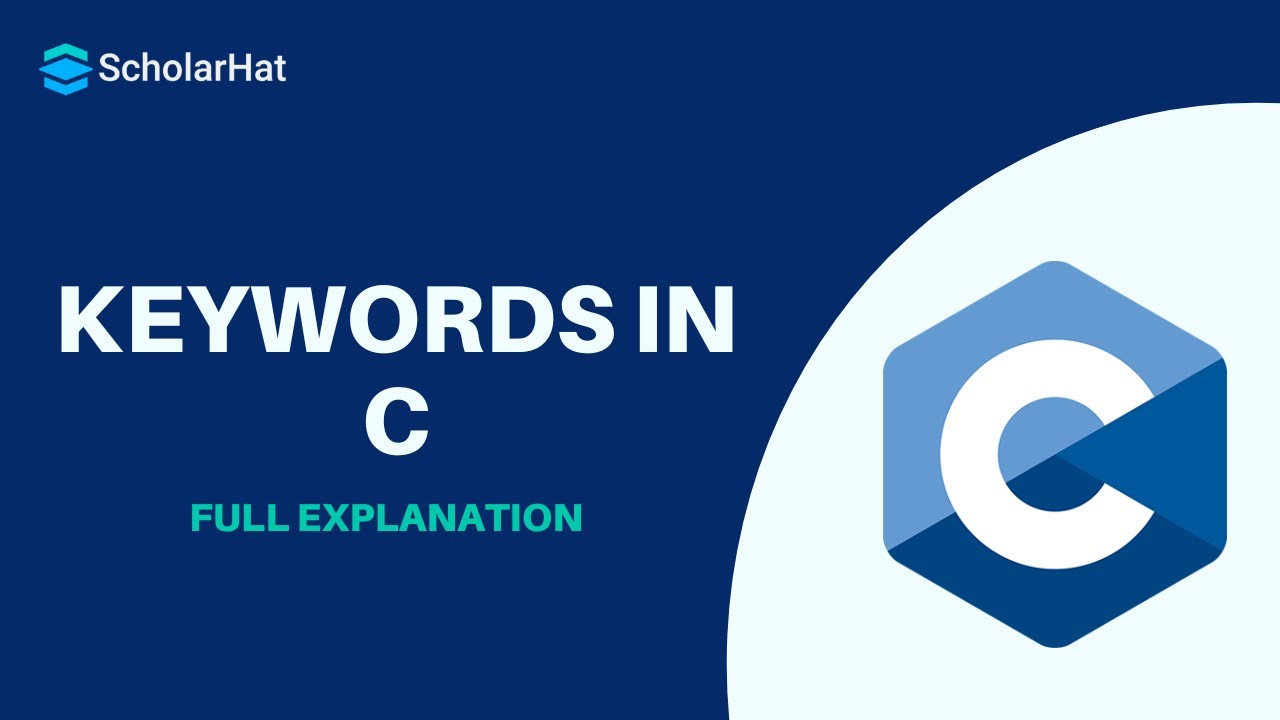 ScholarHat

KEYWORDS IN C

FULL EXPLANATION

C